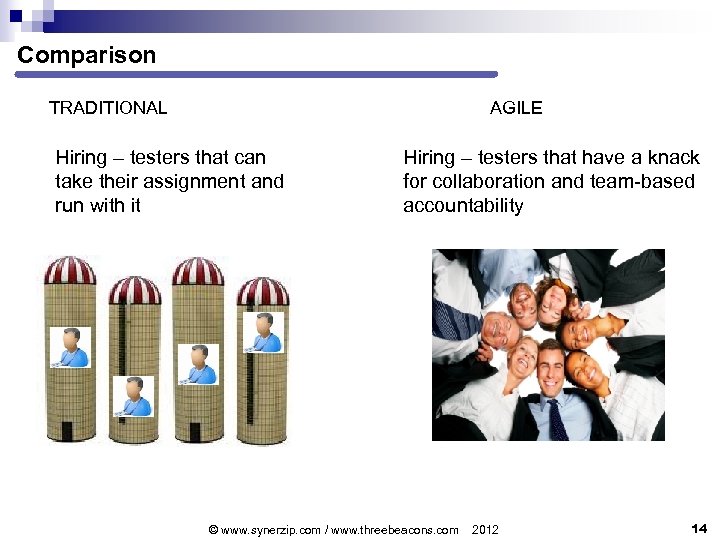 Comparison

TRADITIONAL

Hiring – testers that can take their assignment and run with it

AGILE

Hiring – testers that have a knack for collaboration and team-based accountability

© www.synerzip.com / www.threebeacons.com 2012

14